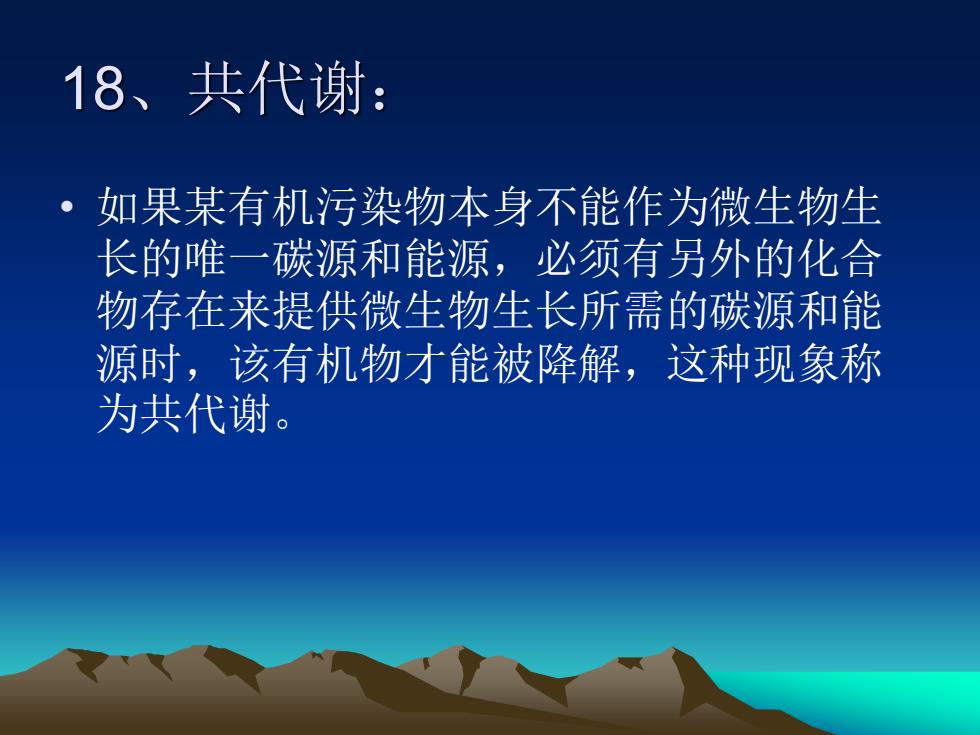 18、共代谢：

• 如果某有机污染物本身不能作为微生物生长的唯一碳源和能源，必须有另外的化合物存在来提供微生物生长所需的碳源和能源时，该有机物才能被降解，这种现象称为共代谢。